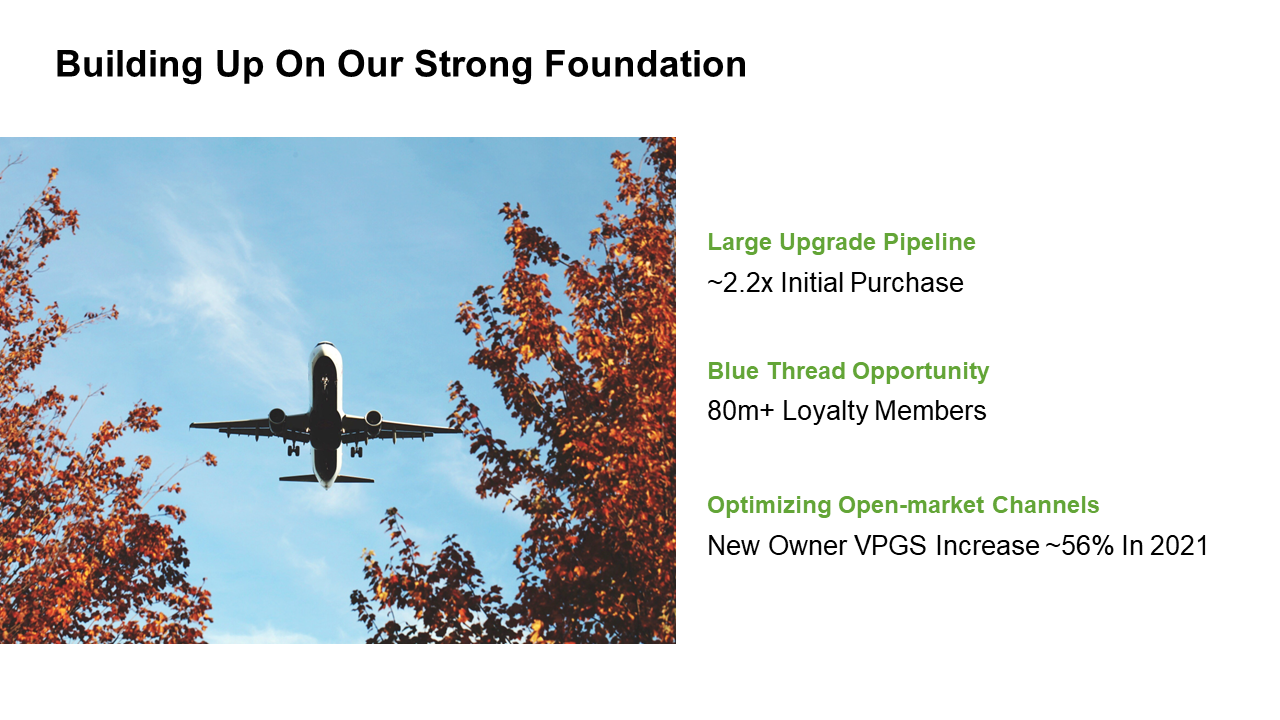 Building Up On Our Strong Foundation

Large Upgrade Pipeline

~2.2x Initial Purchase

Blue Thread Opportunity

80m+ Loyalty Members

Optimizing Open-market Channels

New Owner VPGS Increase ~56% In 2021